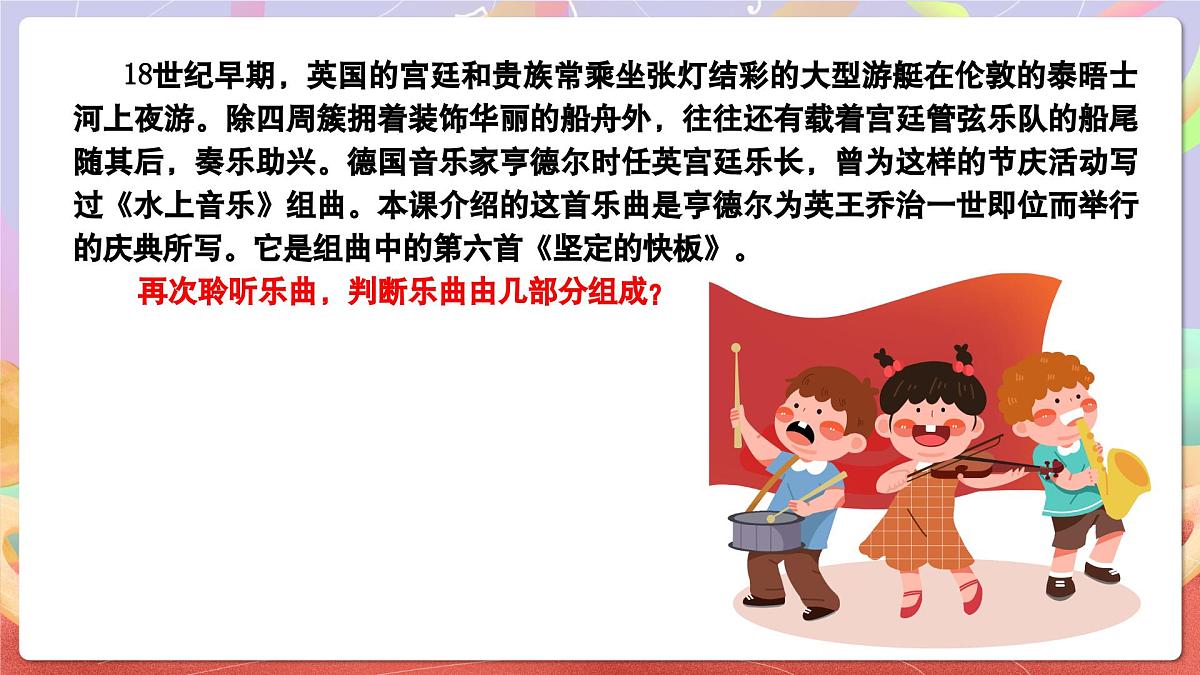 18世纪早期，英国的宫廷和贵族常乘坐张灯结彩的大型游艇在伦敦的泰晤士河上夜游。除四周簇拥着装饰华丽的船舟外，往往还有载着宫廷管弦乐队的船尾随其后，奏乐助兴。德国音乐家亨德尔时任英宫廷乐长，曾为这样的节庆活动写过《水上音乐》组曲。本课介绍的这首乐曲是亨德尔为英王乔治一世即位而举行的庆典所写。它是组曲中的第六首《坚定的快板》。

再次聆听乐曲，判断乐曲由几部分组成？